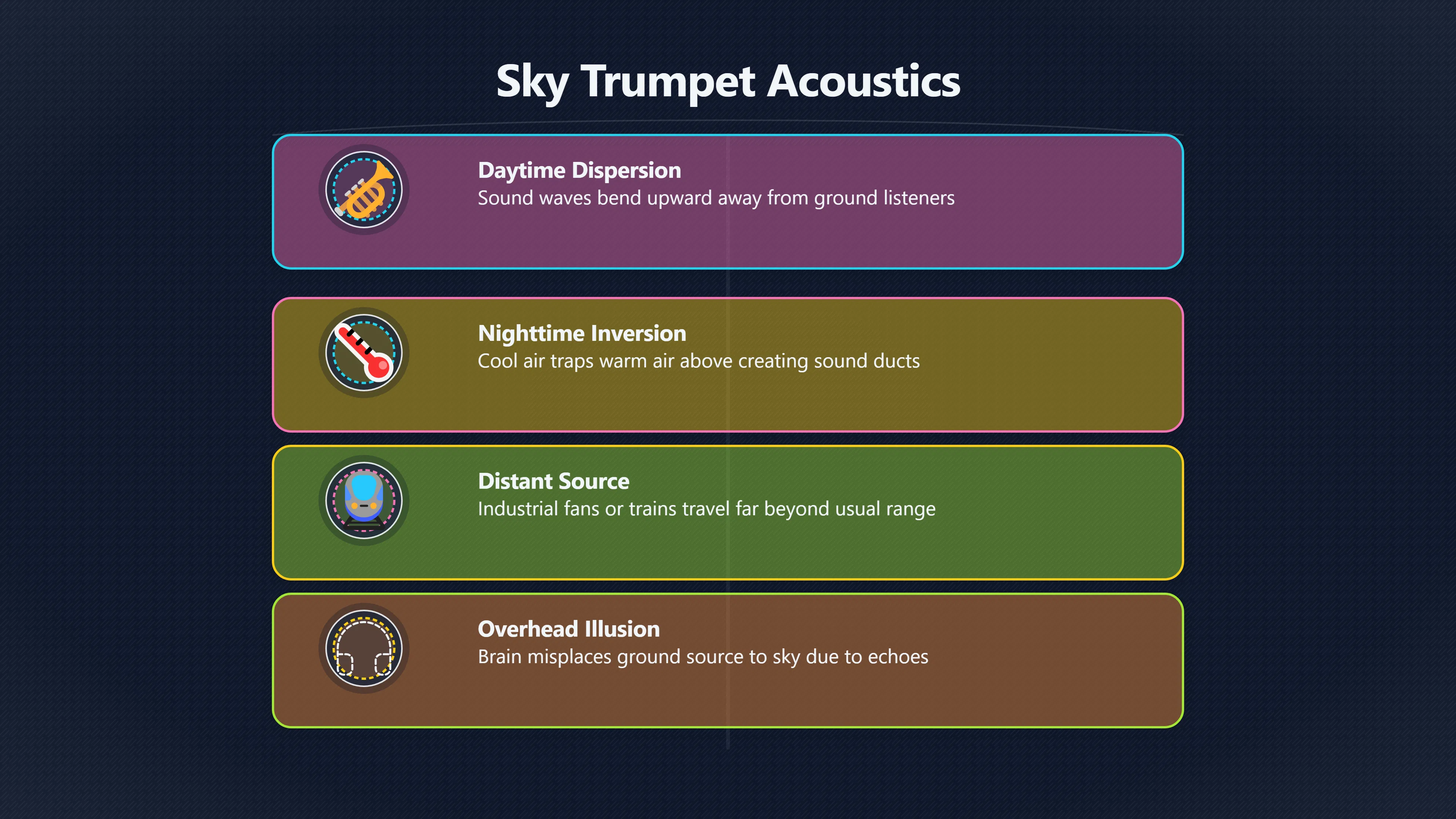 Sky Trumpet Acoustics

Daytime Dispersion
Sound waves bend upward away from ground listeners

Nighttime Inversion
Cool air traps warm air above creating sound ducts

Distant Source
Industrial fans or trains travel far beyond usual range

Overhead Illusion
Brain misplaces ground source to sky due to echoes